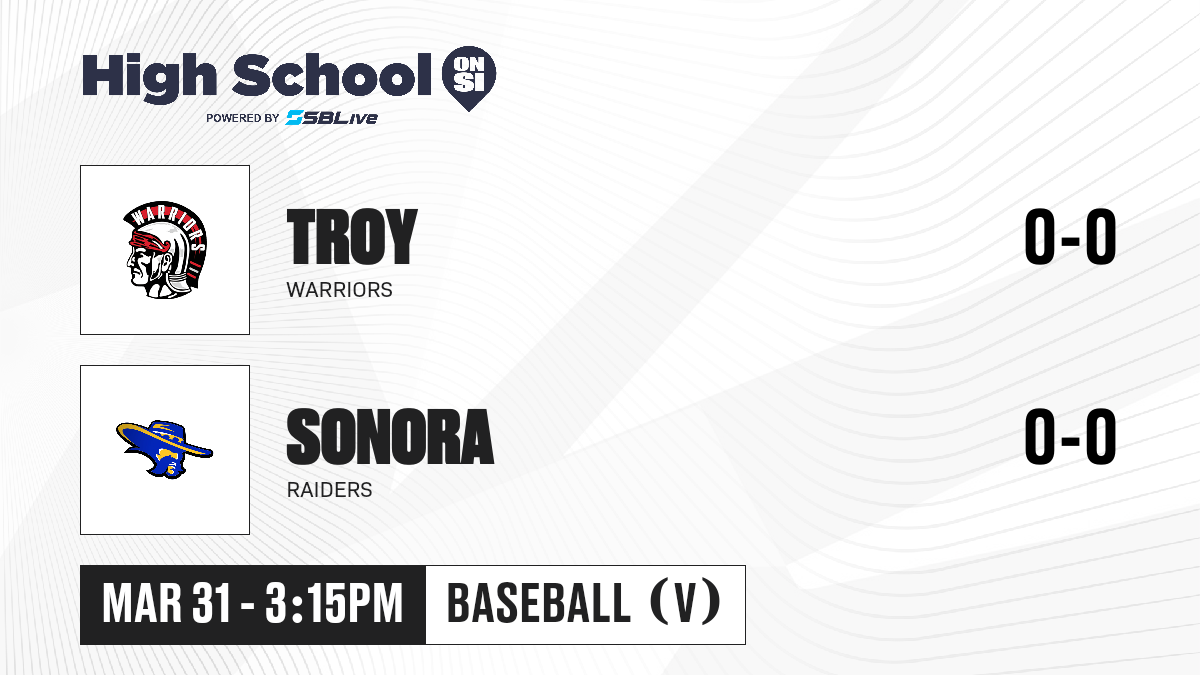 High School ON SI
POWERED BY SBLive

WARRIORS

TROY
WARRIORS

0-0

SONORA
RAIDERS

0-0

MAR 31 - 3:15PM

BASEBALL (V)